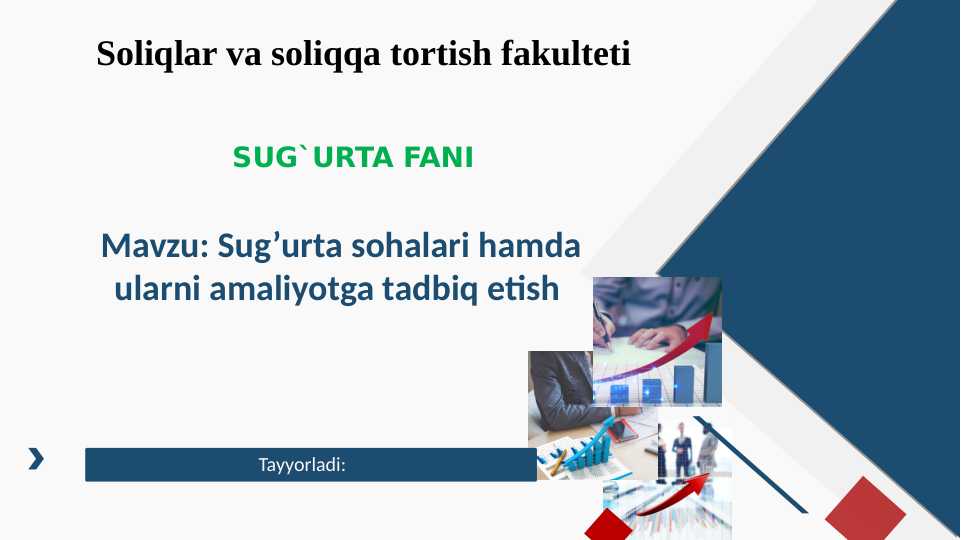 Soliqlar va soliqqa tortish fakulteti

SUG`URTA FANI

Mavzu: Sug’urta sohalari hamda ularni amaliyotga tadbiq etish

Tayyorladi: